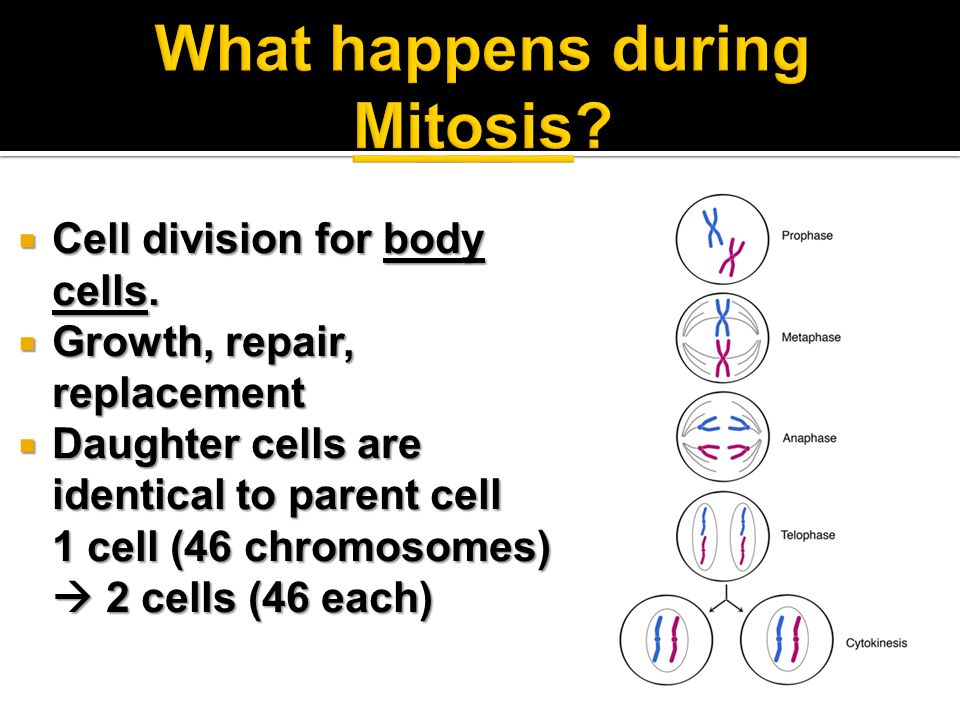 What happens during Mitosis?

Cell division for body cells.

Growth, repair, replacement

Daughter cells are identical to parent cell
1 cell (46 chromosomes)
→ 2 cells (46 each)

Prophase

Metaphase

Anaphase

Telophase

Cytokinesis